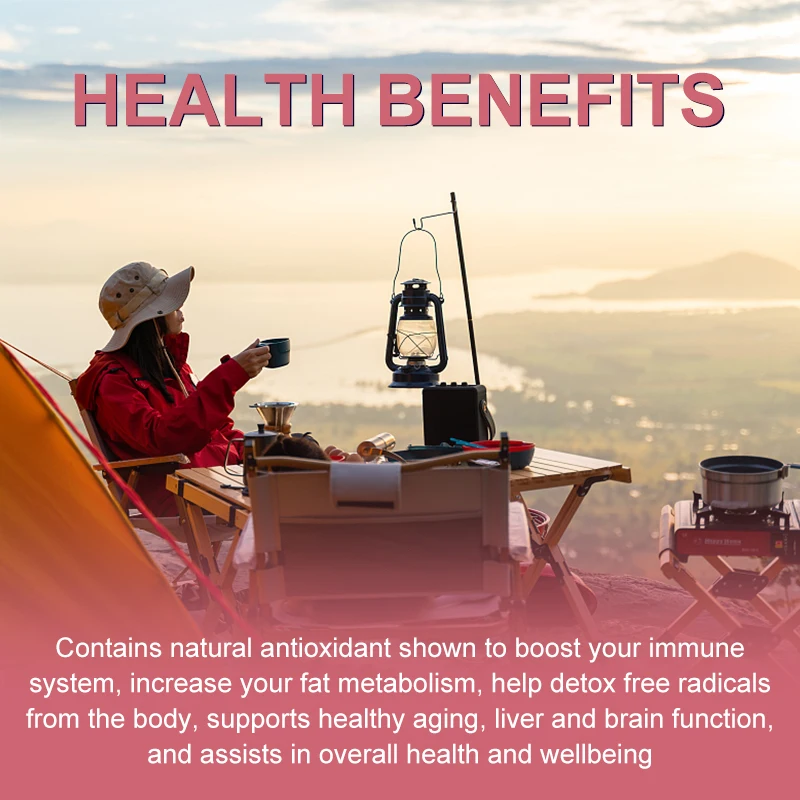 HEALTH BENEFITS

Contains natural antioxidant shown to boost your immune system, increase your fat metabolism, help detox free radicals from the body, supports healthy aging, liver and brain function, and assists in overall health and wellbeing